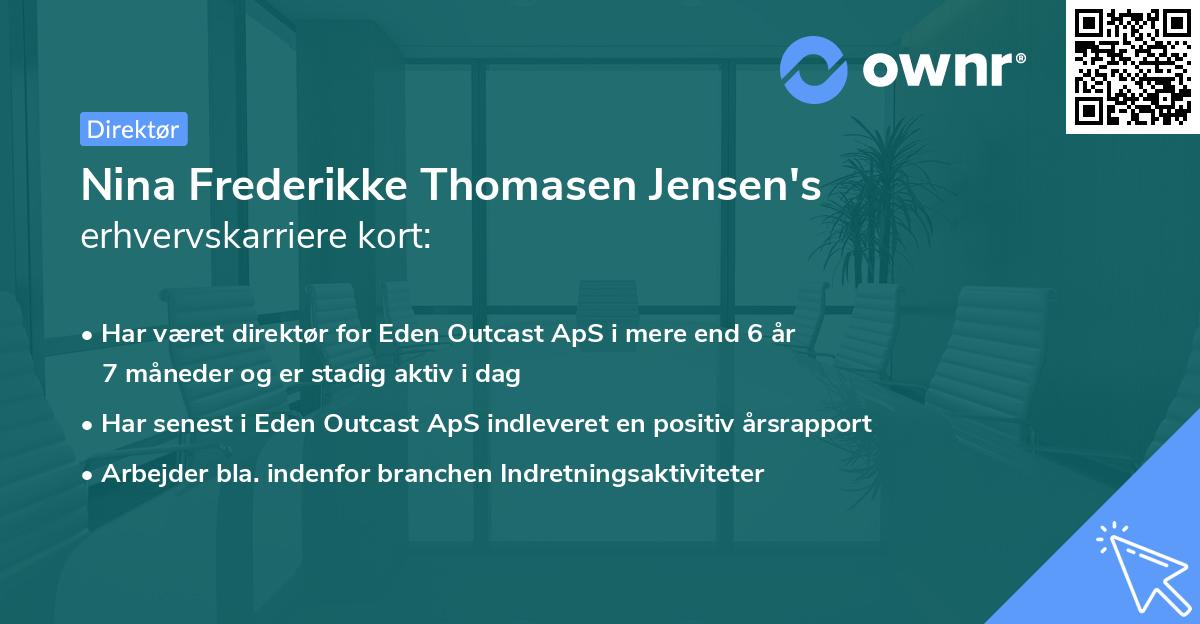 ownr®

Direktør

Nina Frederikke Thomasen Jensen's erhvervskarriere kort:

• Har været direktør for Eden Outcast ApS i mere end 6 år 7 måneder og er stadig aktiv i dag

• Har senest i Eden Outcast ApS indleveret en positiv årsrapport

• Arbejder bla. indenfor branchen Indretningsaktiviteter